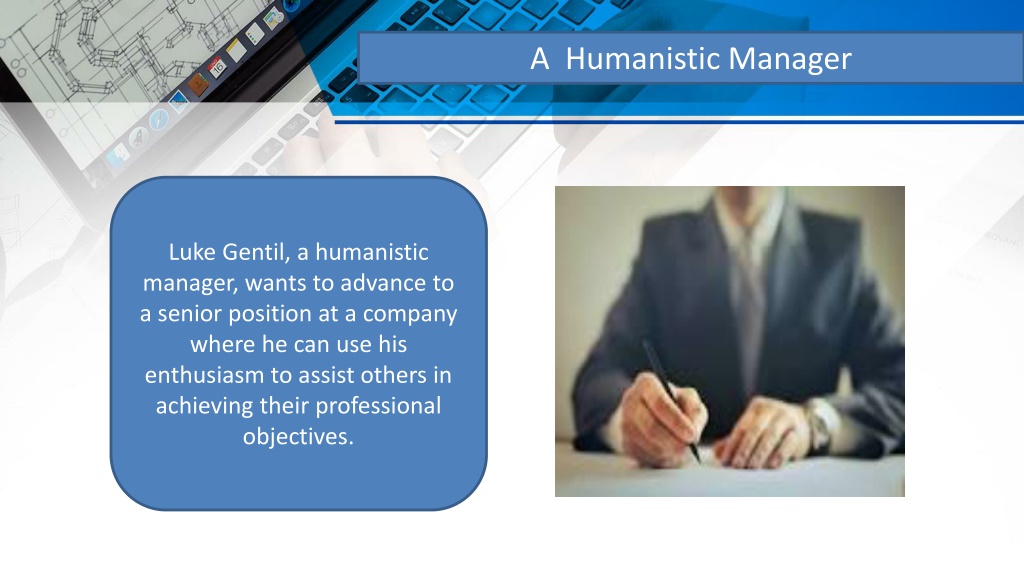 A Humanistic Manager

Luke Gentil, a humanistic manager, wants to advance to a senior position at a company where he can use his enthusiasm to assist others in achieving their professional objectives.